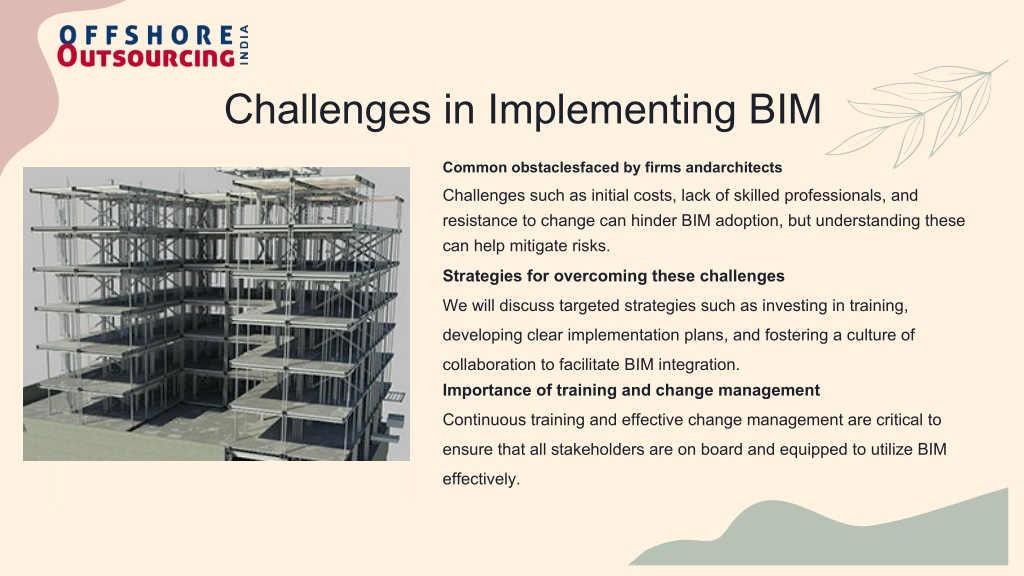 OFFSHORE
OUTSOURCING
INDIA

Challenges in Implementing BIM

Common obstaclesfaced by firms andarchitects

Challenges such as initial costs, lack of skilled professionals, and resistance to change can hinder BIM adoption, but understanding these can help mitigate risks.

Strategies for overcoming these challenges

We will discuss targeted strategies such as investing in training, developing clear implementation plans, and fostering a culture of collaboration to facilitate BIM integration.

Importance of training and change management

Continuous training and effective change management are critical to ensure that all stakeholders are on board and equipped to utilize BIM effectively.